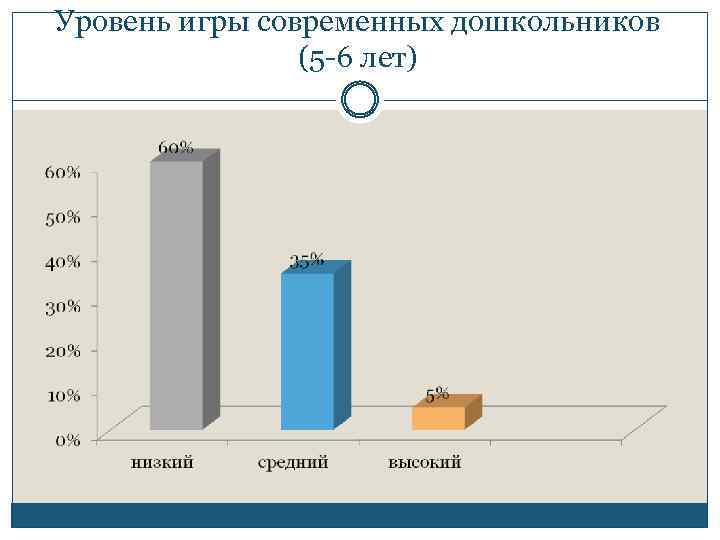 Уровень игры современных дошкольников (5-6 лет)

60%
50%
40%
30%
20%
10%
0%

60%
35%
5%

низкий
средний
высокий